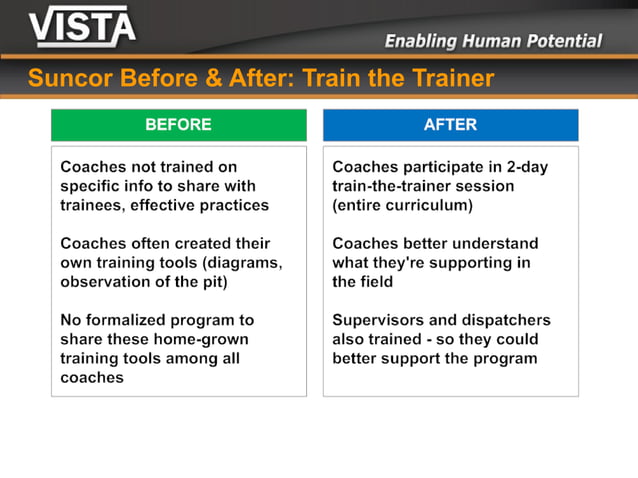 VISTA

Enabling Human Potential

Suncor Before & After: Train the Trainer

BEFORE

Coaches not trained on specific info to share with trainees, effective practices

Coaches often created their own training tools (diagrams, observation of the pit)

No formalized program to share these home-grown training tools among all coaches

AFTER

Coaches participate in 2-day train-the-trainer session (entire curriculum)

Coaches better understand what they're supporting in the field

Supervisors and dispatchers also trained - so they could better support the program